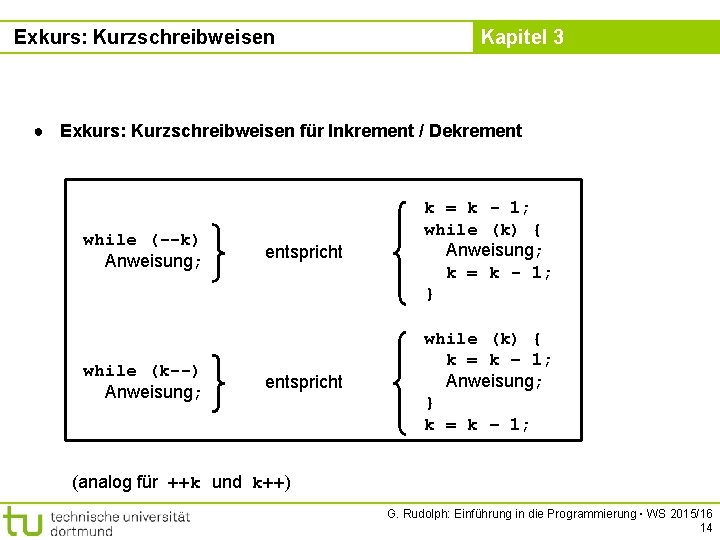 Exkurs: Kurzschreibweisen

Kapitel 3

● Exkurs: Kurzschreibweisen für Inkrement / Dekrement

while (--k)
  Anweisung;

entspricht

k = k - 1;
while (k) {
  Anweisung;
  k = k - 1;
}

while (k--)
  Anweisung;

entspricht

while (k) {
  k = k - 1;
  Anweisung;
}
k = k - 1;

(analog für ++k und k++)

tu technische universität dortmund

G. Rudolph: Einführung in die Programmierung ▪ WS 2015/16
14